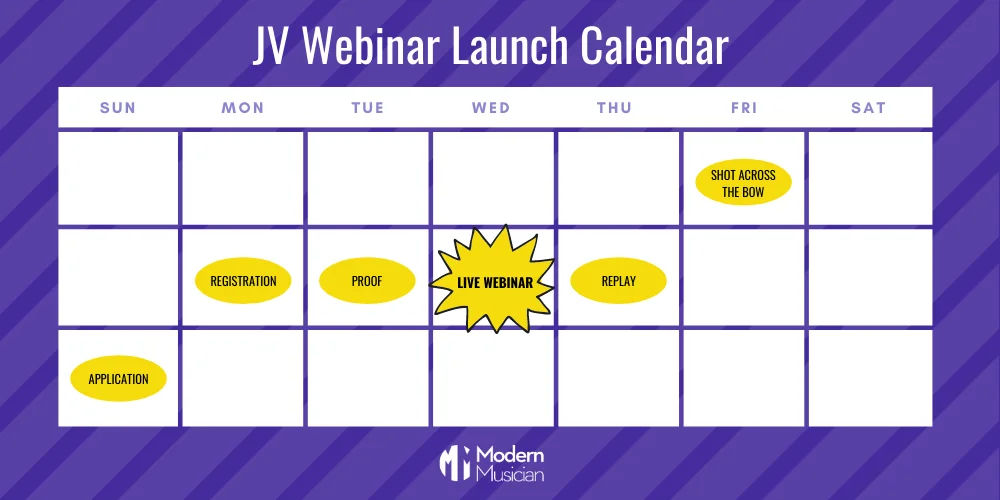 JV Webinar Launch Calendar

| SUN | MON | TUE | WED | THU | FRI | SAT |
|---|---|---|---|---|---|---|
| | | | | | SHOT ACROSS THE BOW | |
| | REGISTRATION | PROOF | LIVE WEBINAR | REPLAY | | |
| APPLICATION | | | | | | |

Modern Musician